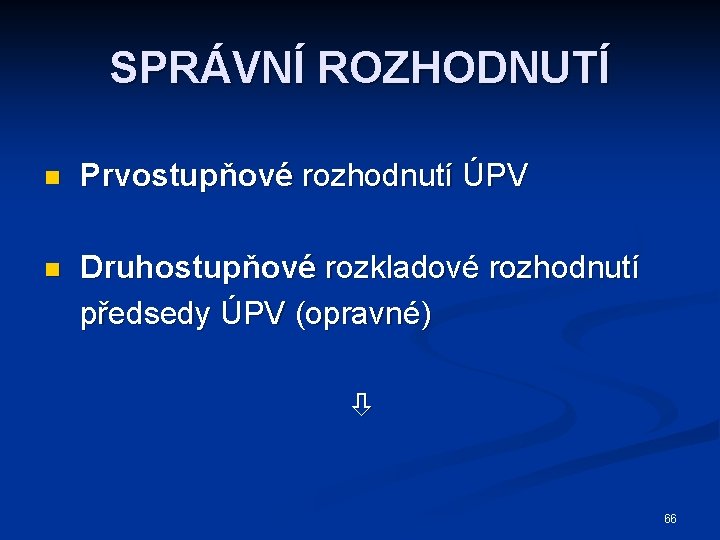 SPRÁVNÍ ROZHODNUTÍ

Prvostupňové rozhodnutí ÚPV

Druhostupňové rozkladové rozhodnutí předsedy ÚPV (opravné)

⇩

66